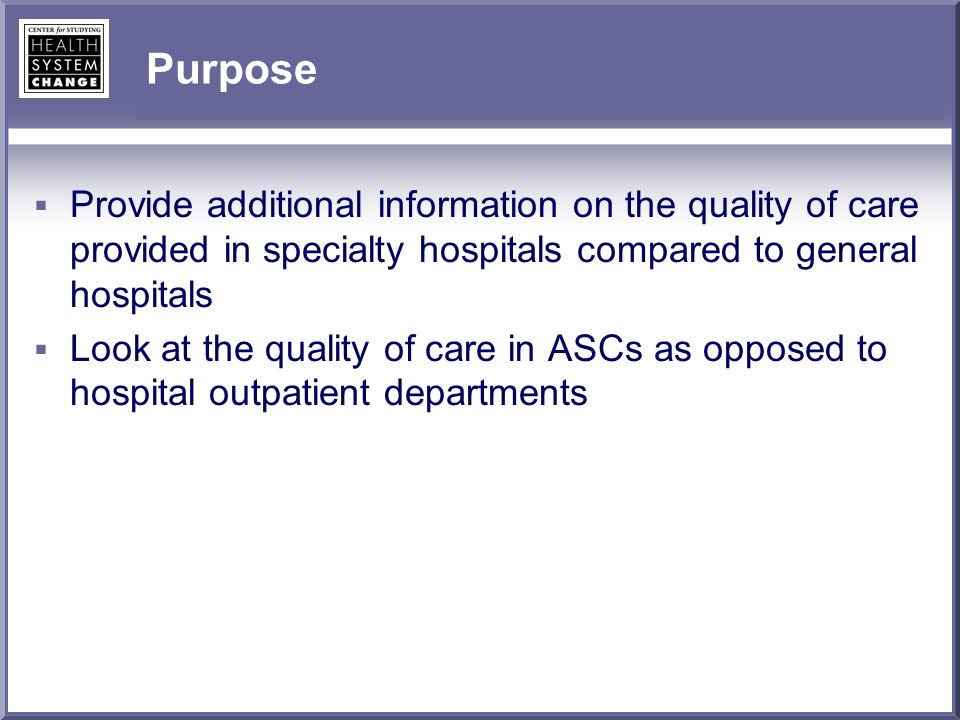 CENTER for STUDYING HEALTH SYSTEM CHANGE

Purpose

▪ Provide additional information on the quality of care provided in specialty hospitals compared to general hospitals

▪ Look at the quality of care in ASCs as opposed to hospital outpatient departments